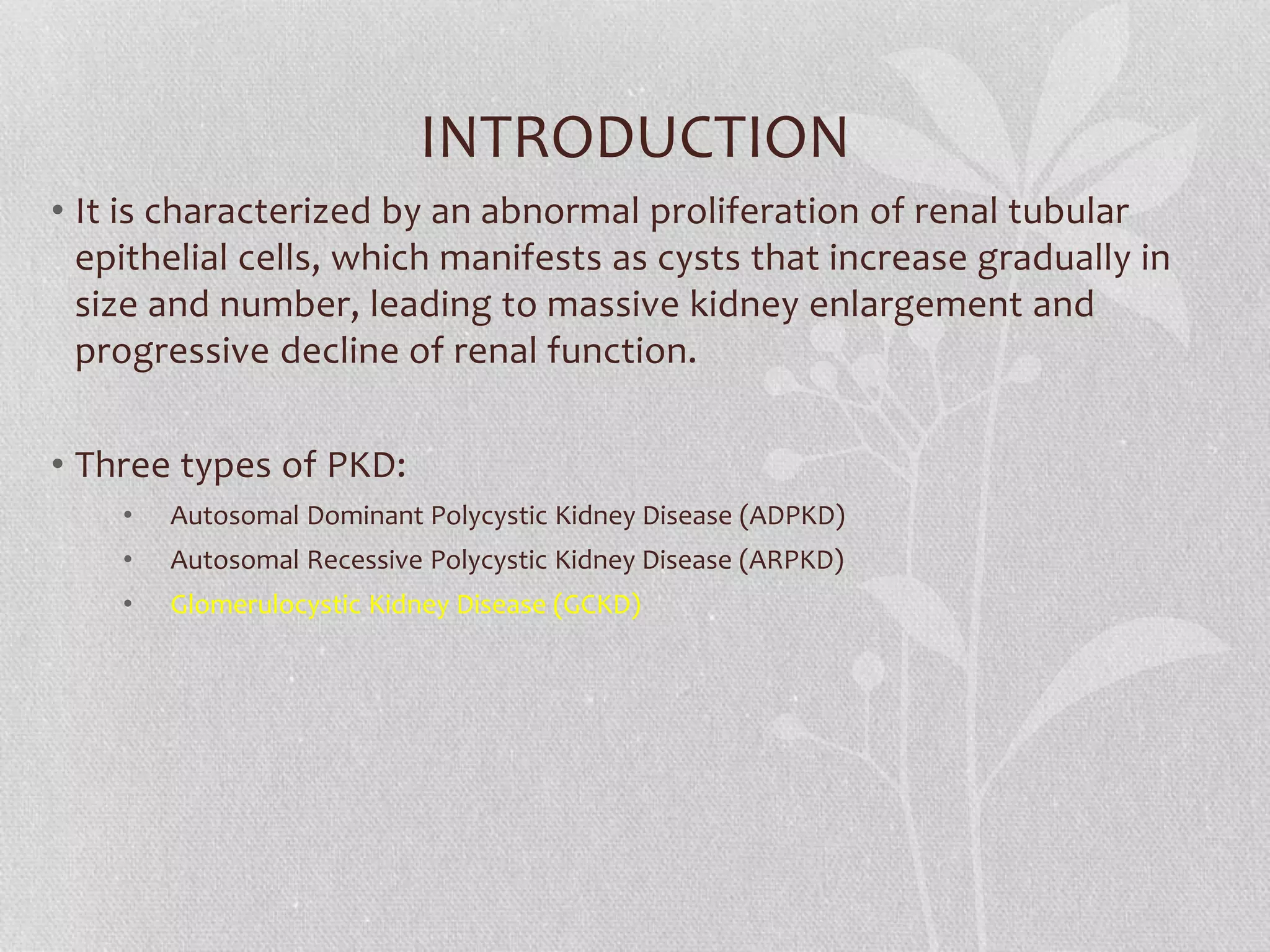 INTRODUCTION

• It is characterized by an abnormal proliferation of renal tubular epithelial cells, which manifests as cysts that increase gradually in size and number, leading to massive kidney enlargement and progressive decline of renal function.

• Three types of PKD:
  • Autosomal Dominant Polycystic Kidney Disease (ADPKD)
  • Autosomal Recessive Polycystic Kidney Disease (ARPKD)
  • Glomerulocystic Kidney Disease (GCKD)